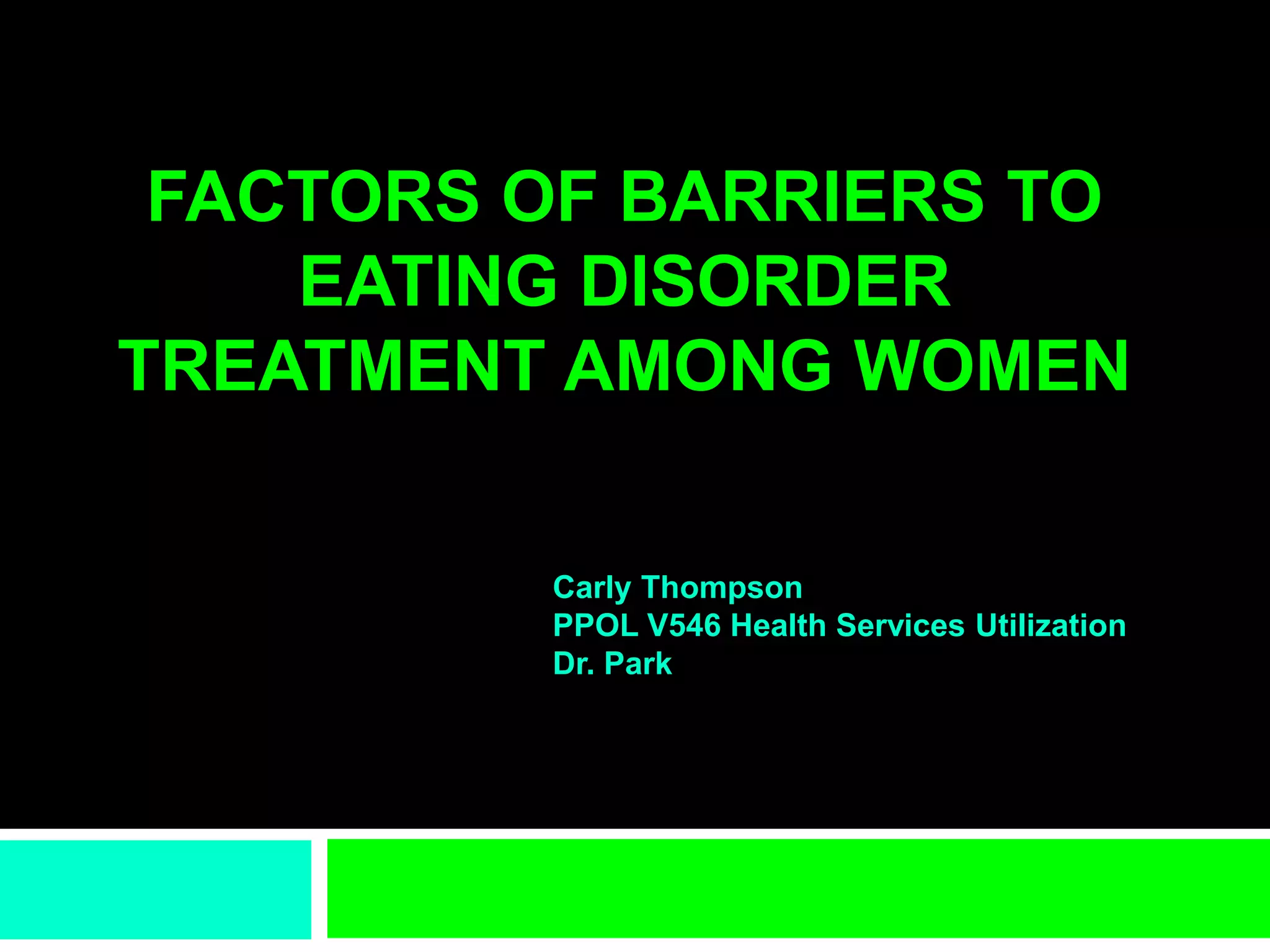 FACTORS OF BARRIERS TO EATING DISORDER TREATMENT AMONG WOMEN

Carly Thompson
PPOL V546 Health Services Utilization
Dr. Park